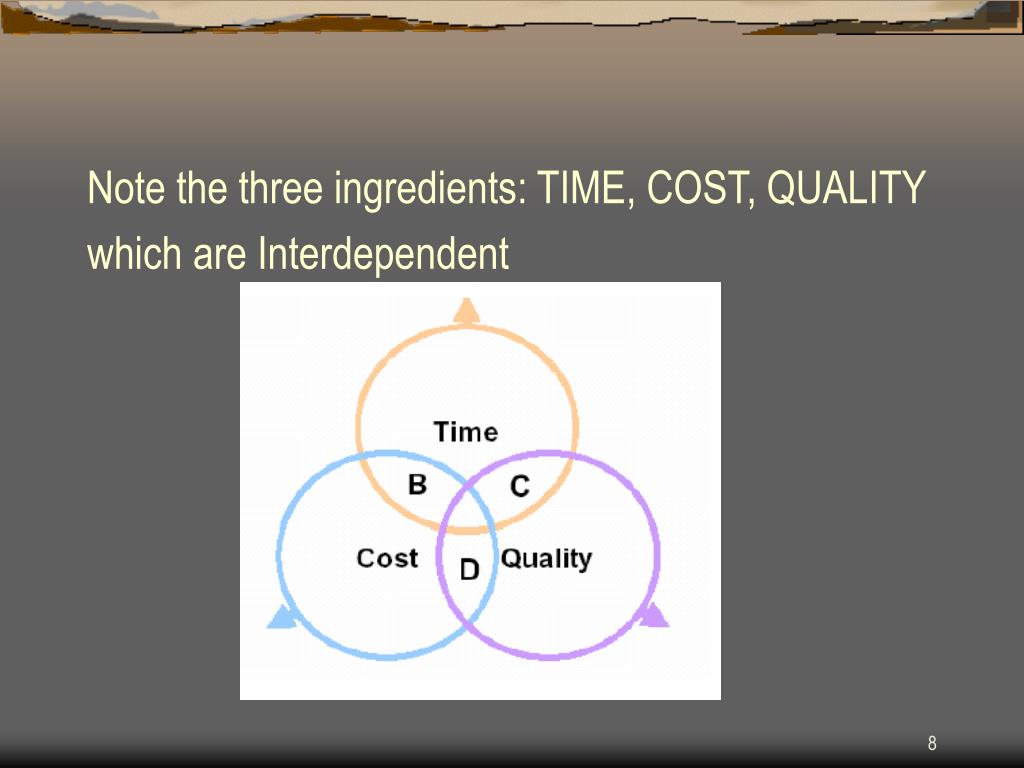 Note the three ingredients: TIME, COST, QUALITY which are Interdependent

Time
B
C
Cost
D
Quality

8